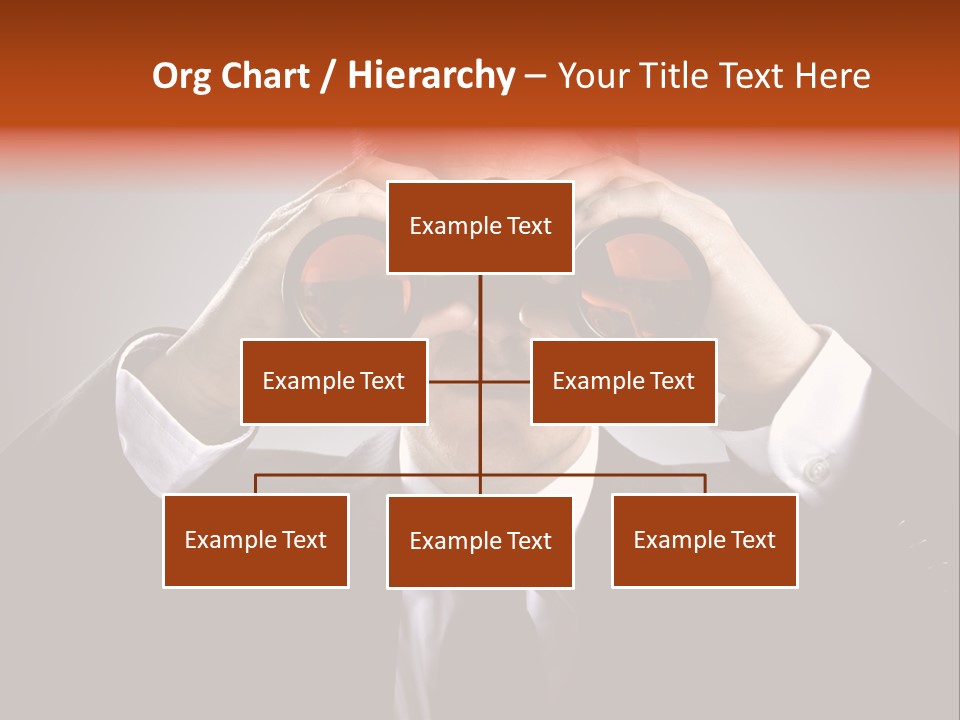 Org Chart / Hierarchy – Your Title Text Here

Example Text

Example Text

Example Text

Example Text

Example Text

Example Text